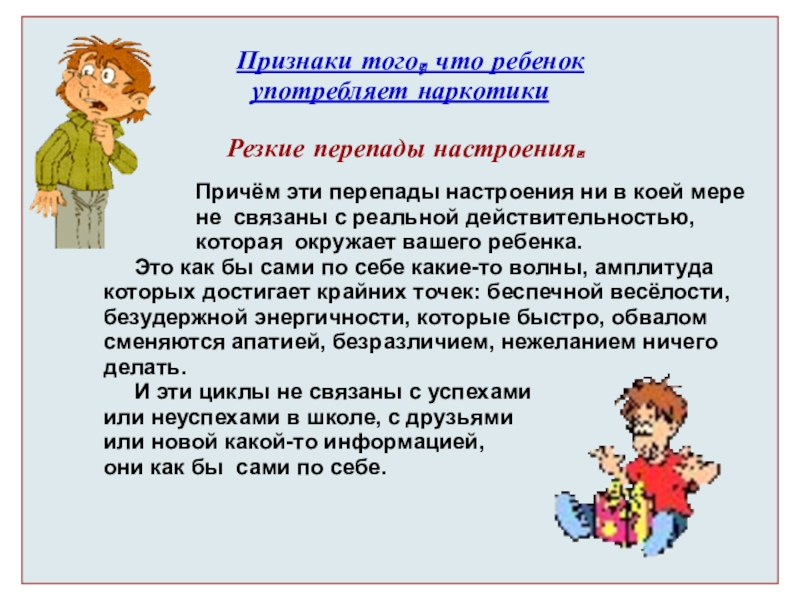 Признаки того, что ребенок употребляет наркотики

Резкие перепады настроения.

Причём эти перепады настроения ни в коей мере не связаны с реальной действительностью, которая окружает вашего ребенка.

Это как бы сами по себе какие-то волны, амплитуда которых достигает крайних точек: беспечной весёлости, безудержной энергичности, которые быстро, обвалом сменяются апатией, безразличием, нежеланием ничего делать.

И эти циклы не связаны с успехами или неуспехами в школе, с друзьями или новой какой-то информацией, они как бы сами по себе.